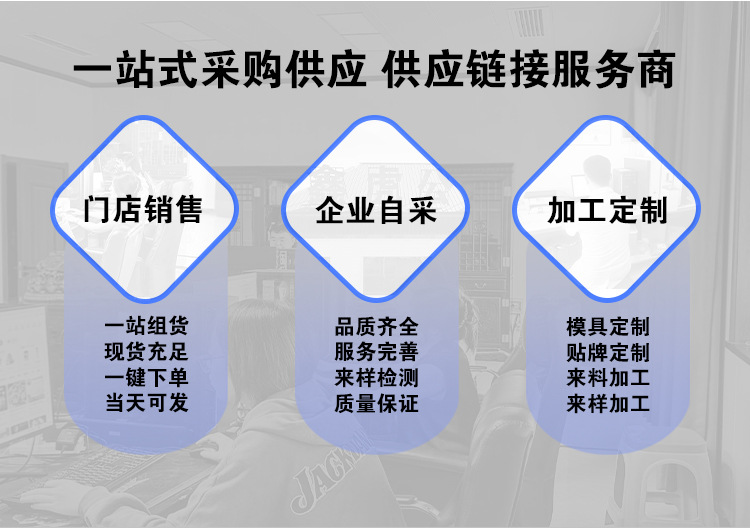 一站式采购供应 供应链接服务商

门店销售

一站组货
现货充足
一键下单
当天可发

企业自采

品质齐全
服务完善
来样检测
质量保证

加工定制

模具定制
贴牌定制
来料加工
来样加工